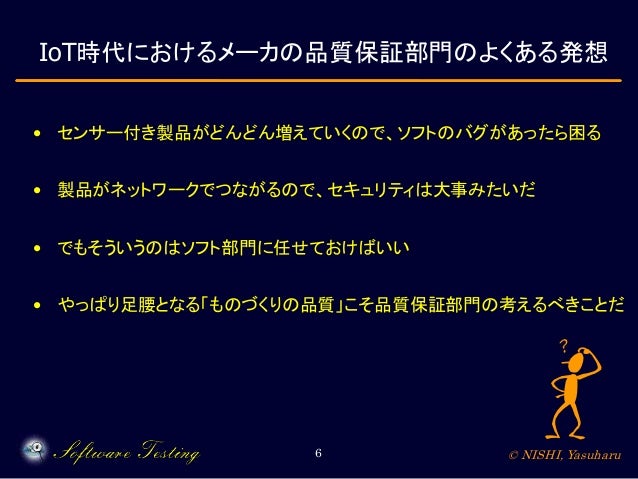 IoT時代におけるメーカの品質保証部門のよくある発想

• センサー付き製品がどんどん増えていくので、ソフトのバグがあったら困る

• 製品がネットワークでつながるので、セキュリティは大事みたいだ

• でもそういうのはソフト部門に任せておけばいい

• やっぱり足腰となる「ものづくりの品質」こそ品質保証部門の考えるべきことだ

?

Software Testing

6

© NISHI, Yasuharu